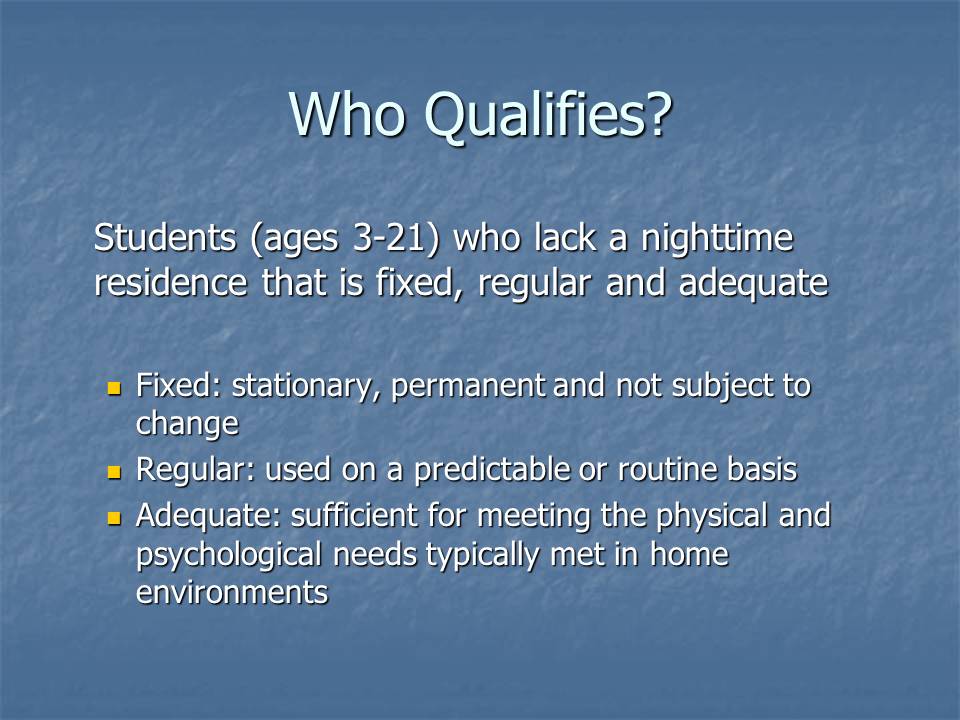 Who Qualifies?

Students (ages 3-21) who lack a nighttime residence that is fixed, regular and adequate

- Fixed: stationary, permanent and not subject to change
- Regular: used on a predictable or routine basis
- Adequate: sufficient for meeting the physical and psychological needs typically met in home environments